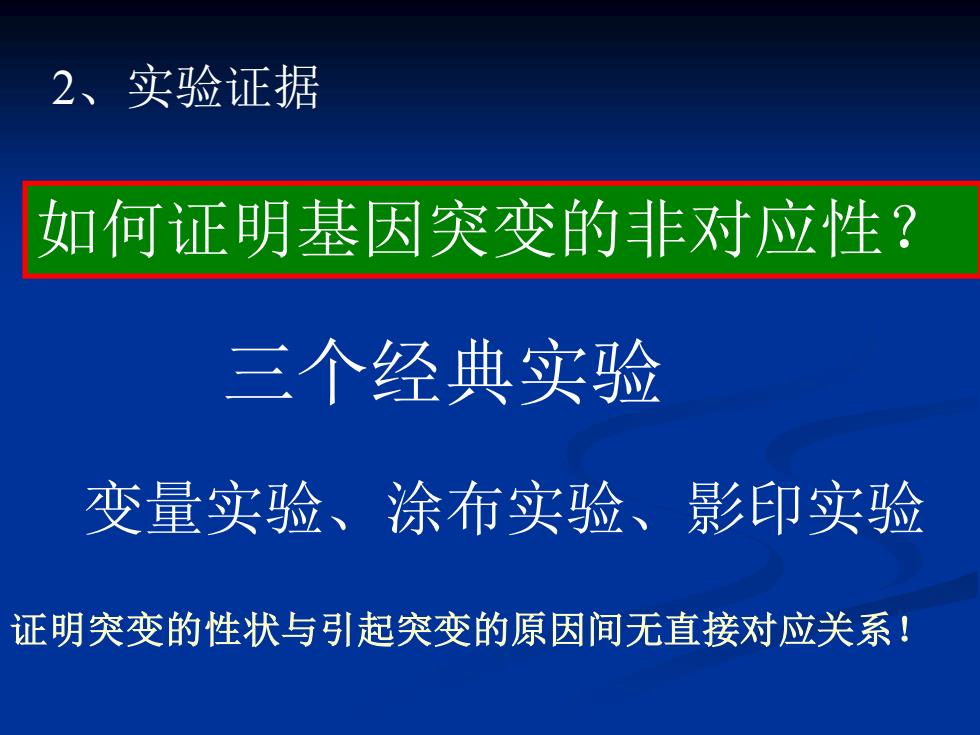 2、实验证据

如何证明基因突变的非对应性？

三个经典实验

变量实验、涂布实验、影印实验

证明突变的性状与引起突变的原因间无直接对应关系！